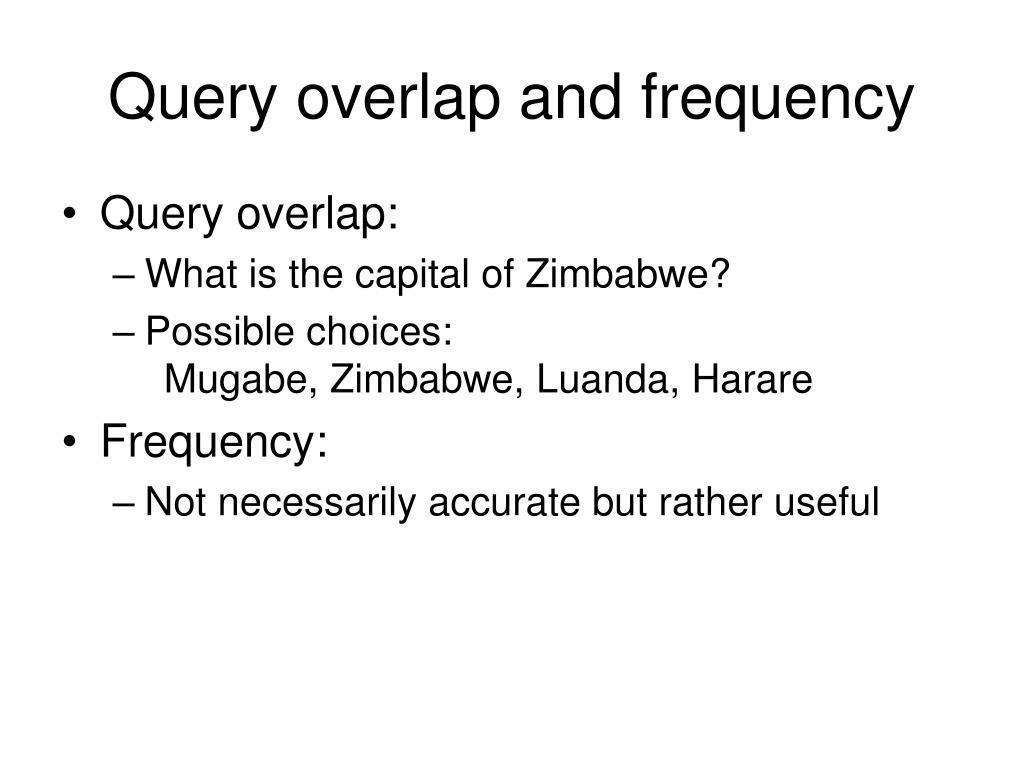 Query overlap and frequency

• Query overlap:
– What is the capital of Zimbabwe?
– Possible choices:
Mugabe, Zimbabwe, Luanda, Harare
• Frequency:
– Not necessarily accurate but rather useful